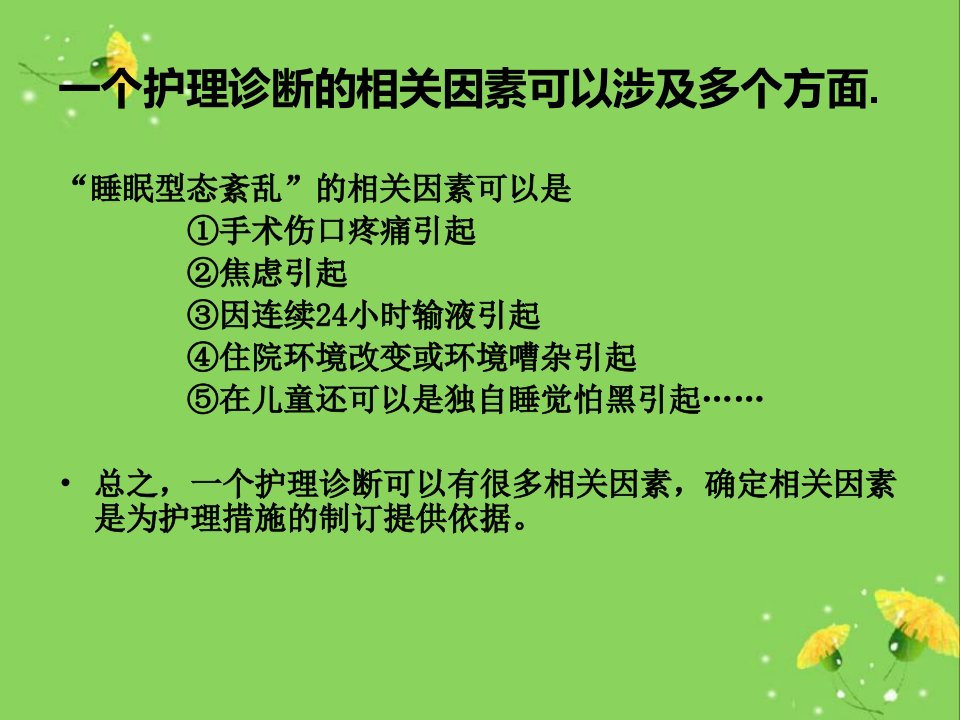 一个护理诊断的相关因素可以涉及多个方面.

“睡眠型态紊乱”的相关因素可以是
①手术伤口疼痛引起
②焦虑引起
③因连续24小时输液引起
④住院环境改变或环境嘈杂引起
⑤在儿童还可以是独自睡觉怕黑引起……

• 总之，一个护理诊断可以有很多相关因素，确定相关因素是为护理措施的制订提供依据。